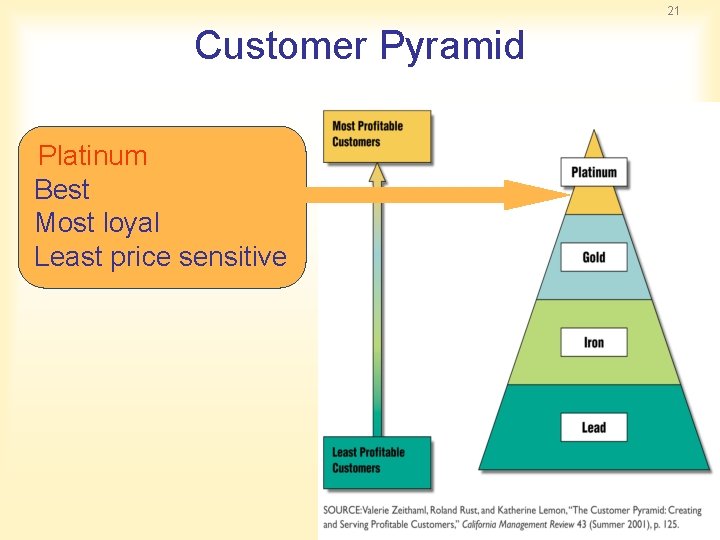 21

Customer Pyramid

Platinum
Best
Most loyal
Least price sensitive

Most Profitable Customers

Least Profitable Customers

Platinum

Gold

Iron

Lead

SOURCE: Valerie Zeithaml, Roland Rust, and Katherine Lemon, "The Customer Pyramid: Creating and Serving Profitable Customers," California Management Review 43 (Summer 2001), p. 125.